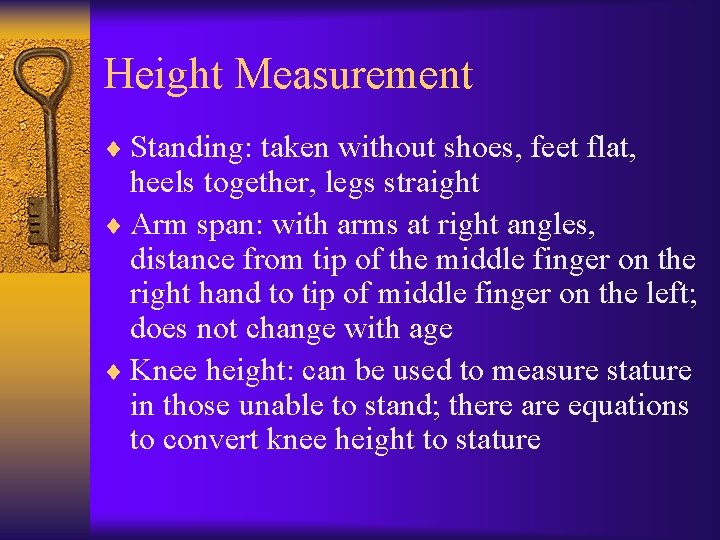 Height Measurement

♦ Standing: taken without shoes, feet flat, heels together, legs straight

♦ Arm span: with arms at right angles, distance from tip of the middle finger on the right hand to tip of middle finger on the left; does not change with age

♦ Knee height: can be used to measure stature in those unable to stand; there are equations to convert knee height to stature